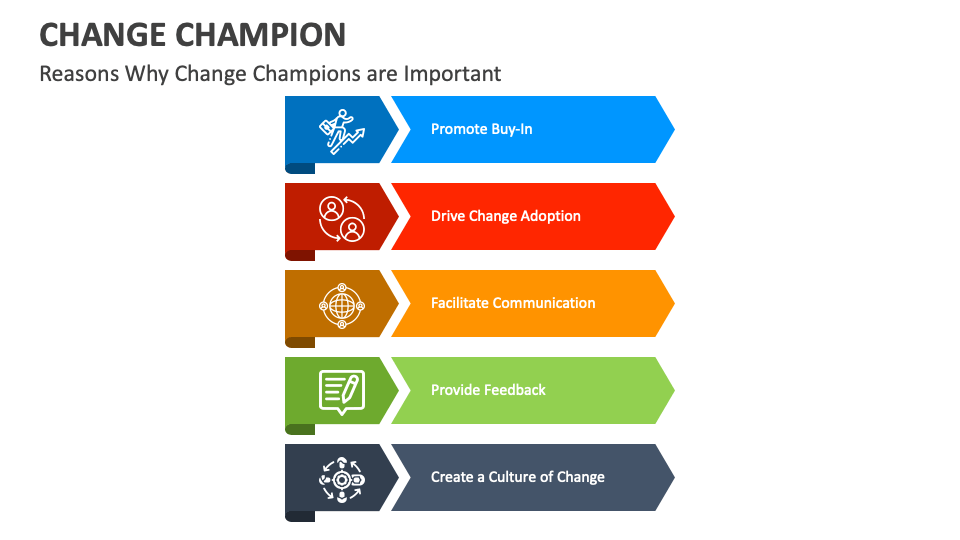 CHANGE CHAMPION

Reasons Why Change Champions are Important

Promote Buy-In

Drive Change Adoption

Facilitate Communication

Provide Feedback

Create a Culture of Change